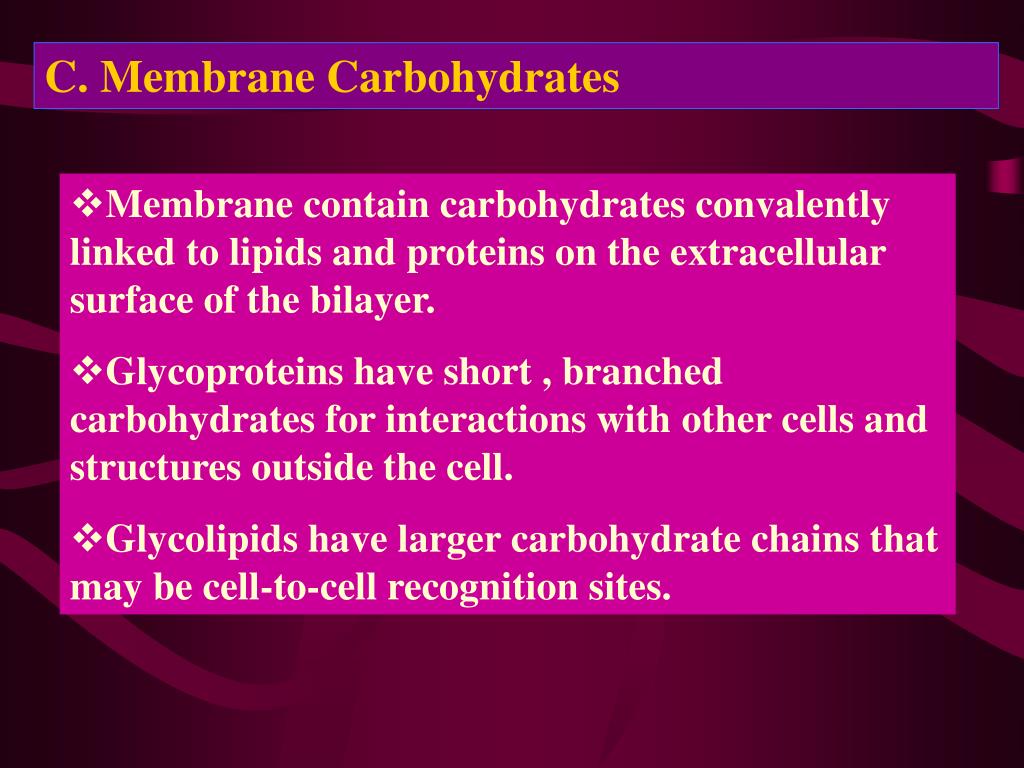 C. Membrane Carbohydrates

❖Membrane contain carbohydrates convalently linked to lipids and proteins on the extracellular surface of the bilayer.

❖Glycoproteins have short , branched carbohydrates for interactions with other cells and structures outside the cell.

❖Glycolipids have larger carbohydrate chains that may be cell-to-cell recognition sites.